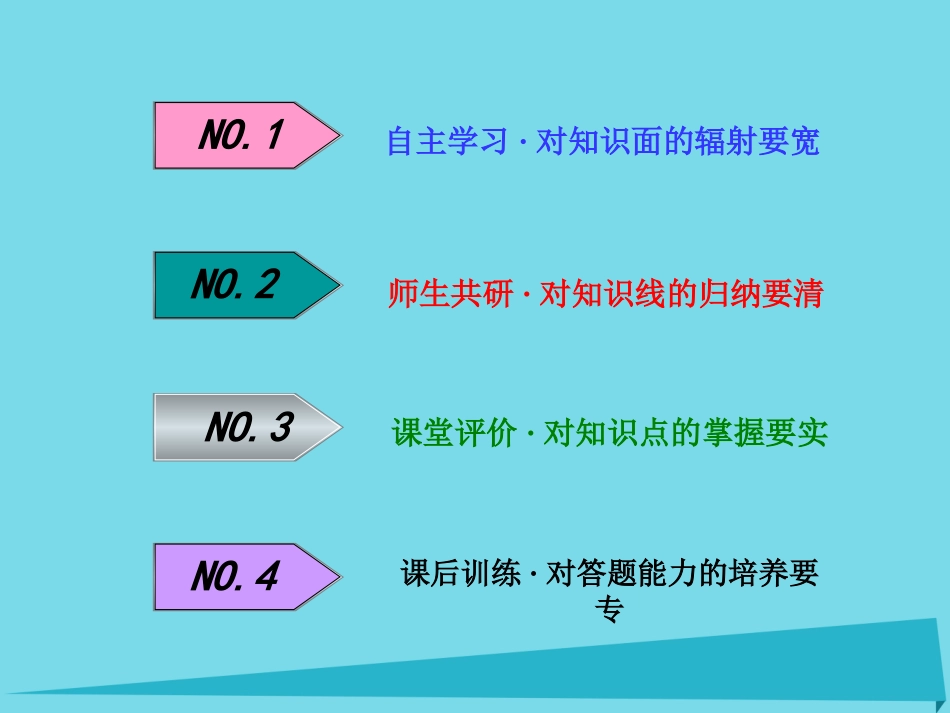 NO. 1

自主学习 · 对知识面的辐射要宽

NO. 2

师生共研 · 对知识线的归纳要清

NO. 3

课堂评价 · 对知识点的掌握要实

NO. 4

课后训练 · 对答题能力的培养要专